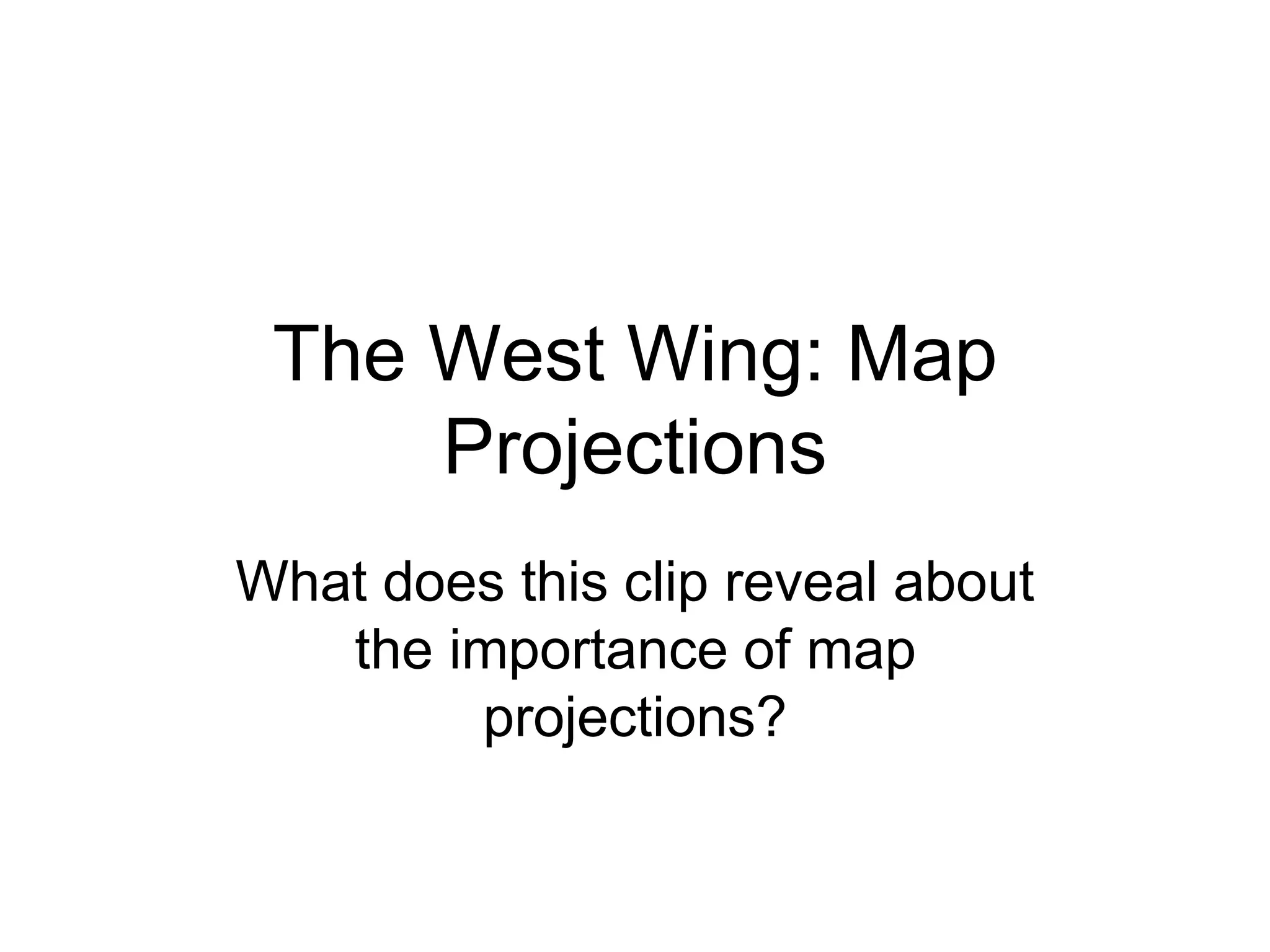 The West Wing: Map Projections

What does this clip reveal about the importance of map projections?